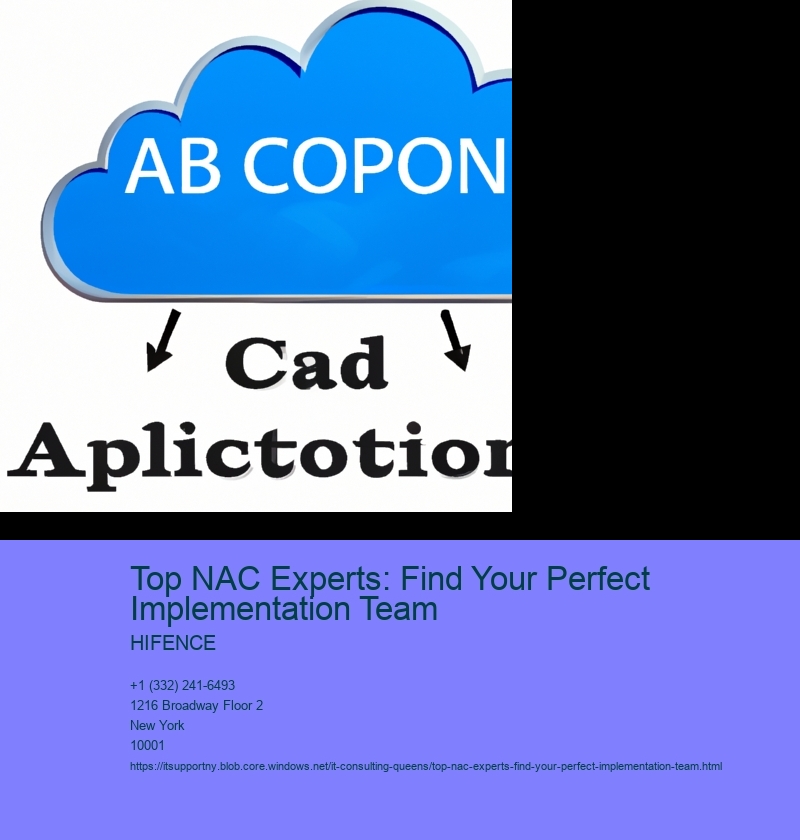 AB COPON

Cad

Aplictotion

Top NAC Experts: Find Your Perfect Implementation Team

HIFENCE

+1 (332) 241-6493
1216 Broadway Floor 2
New York
10001
https://itsupportny.blob.core.windows.net/it-consulting-queens/top-nac-experts-find-your-perfect-implementation-team.html